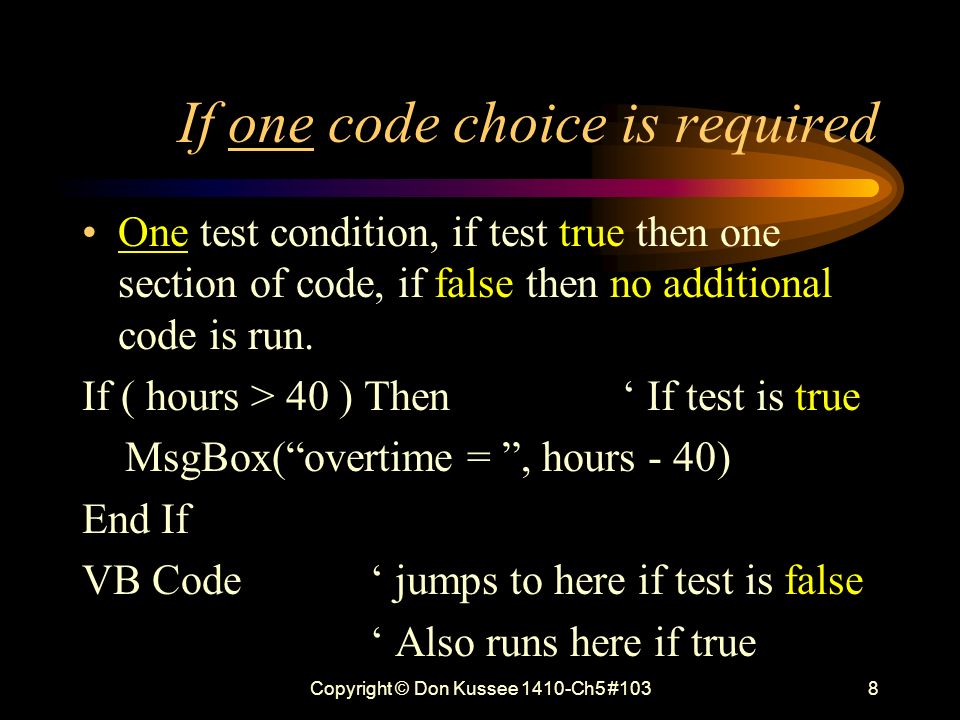 If one code choice is required

• One test condition, if test true then one section of code, if false then no additional code is run.

If ( hours > 40 ) Then ‘ If test is true

MsgBox(“overtime = ”, hours - 40)

End If

VB Code ‘ jumps to here if test is false

‘ Also runs here if true

Copyright © Don Kussee 1410-Ch5 #103 8